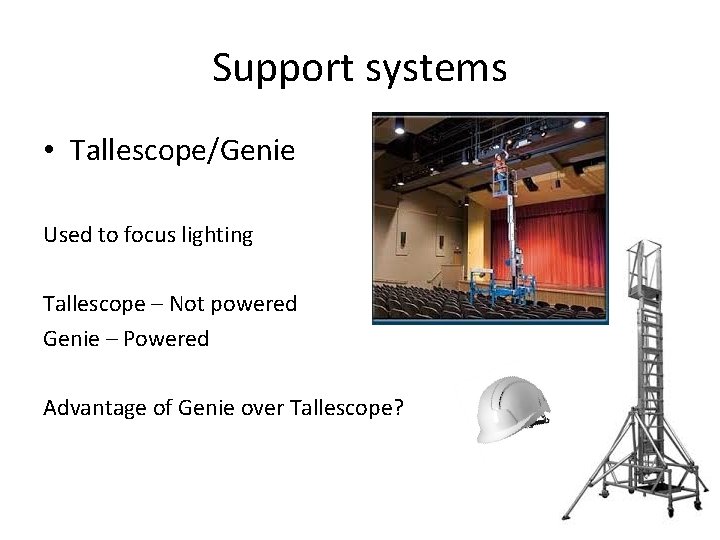 Support systems

• Tallescope/Genie

Used to focus lighting

Tallescope – Not powered
Genie – Powered

Advantage of Genie over Tallescope?